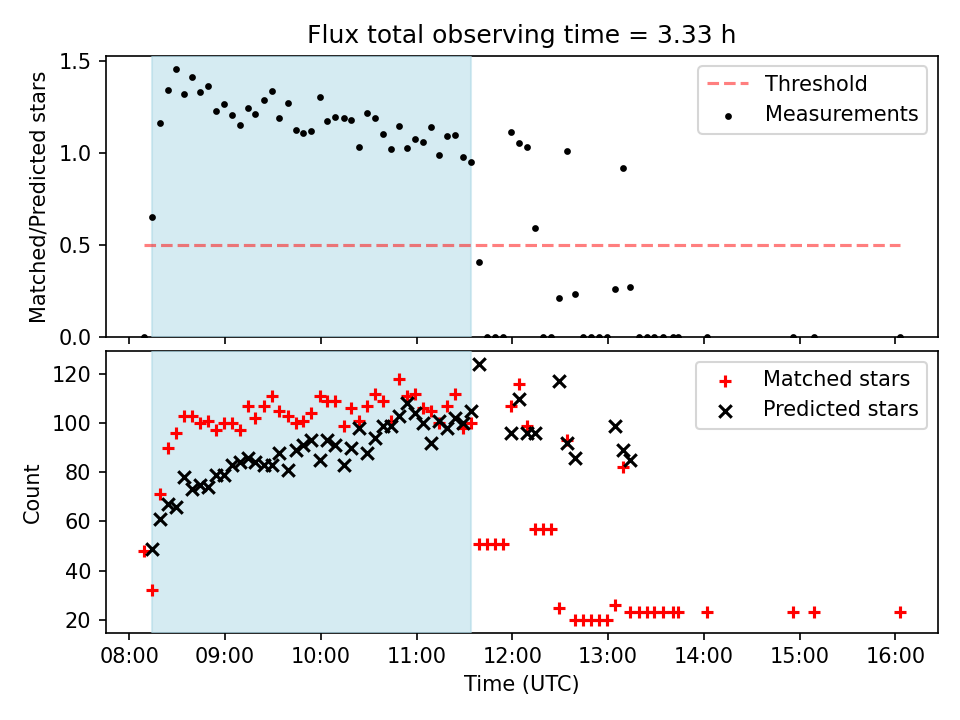 Flux total observing time = 3.33 h

Matched/Predicted stars

1.5
1.0
0.5
0.0

Threshold
Measurements

Count

120
100
80
60
40
20

Matched stars
Predicted stars

08:00
09:00
10:00
11:00
12:00
13:00
14:00
15:00
16:00

Time (UTC)